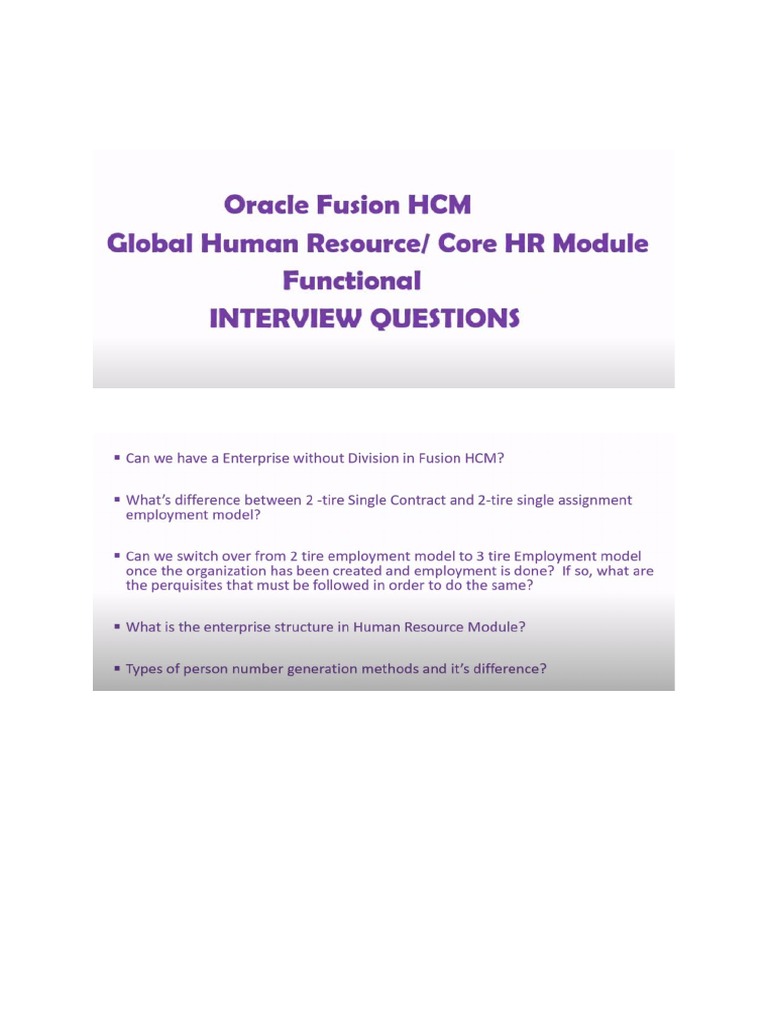 Oracle Fusion HCM
Global Human Resource/ Core HR Module
Functional
INTERVIEW QUESTIONS

▪ Can we have a Enterprise without Division in Fusion HCM?

▪ What's difference between 2 -tire Single Contract and 2-tire single assignment employment model?

▪ Can we switch over from 2 tire employment model to 3 tire Employment model once the organization has been created and employment is done? If so, what are the perquisites that must be followed in order to do the same?

▪ What is the enterprise structure in Human Resource Module?

▪ Types of person number generation methods and it's difference?